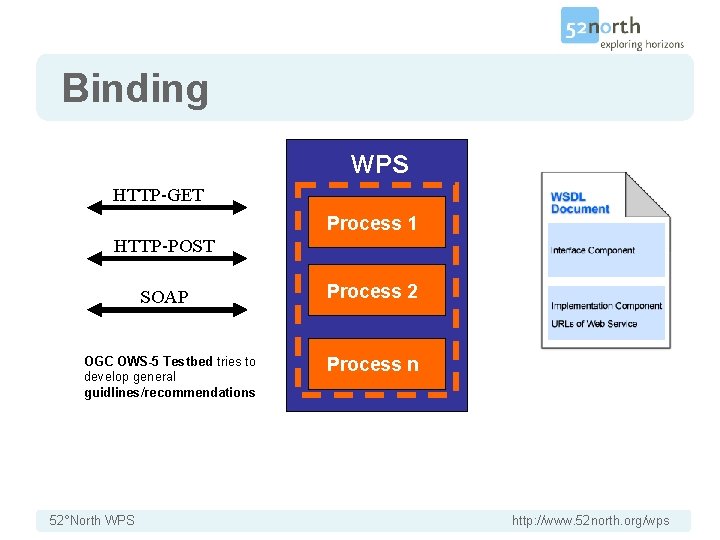 52north
exploring horizons

Binding

HTTP-GET

HTTP-POST

SOAP

OGC OWS-5 Testbed tries to develop general guidlines/recommendations

WPS

Process 1

Process 2

Process n

WSDL Document

Interface Component

Implementation Component
URLs of Web Service

52°North WPS

http://www.52north.org/wps